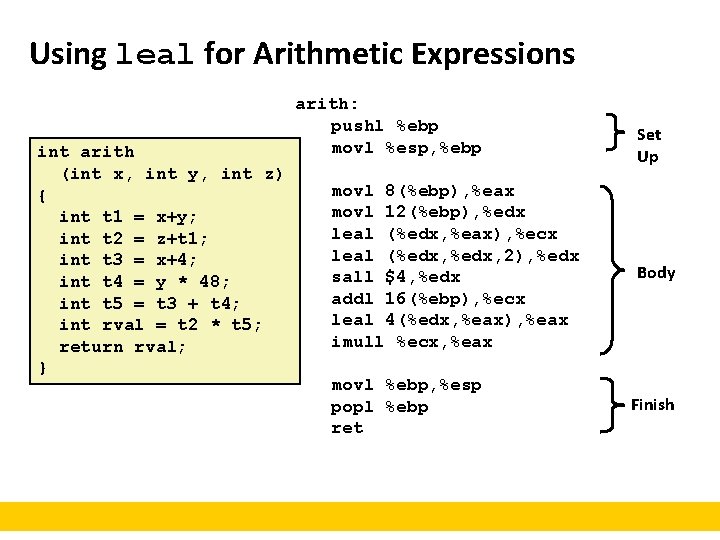 Using leal for Arithmetic Expressions

int arith
  (int x, int y, int z)
{
  int t1 = x+y;
  int t2 = z+t1;
  int t3 = x+4;
  int t4 = y * 48;
  int t5 = t3 + t4;
  int rval = t2 * t5;
  return rval;
}

arith:
  pushl %ebp
  movl %esp,%ebp

  movl 8(%ebp),%eax
  movl 12(%ebp),%edx
  leal (%edx,%eax),%ecx
  leal (%edx,%edx,2),%edx
  sall $4,%edx
  addl 16(%ebp),%ecx
  leal 4(%edx,%eax),%eax
  imull %ecx,%eax

  movl %ebp,%esp
  popl %ebp
  ret

Set Up

Body

Finish